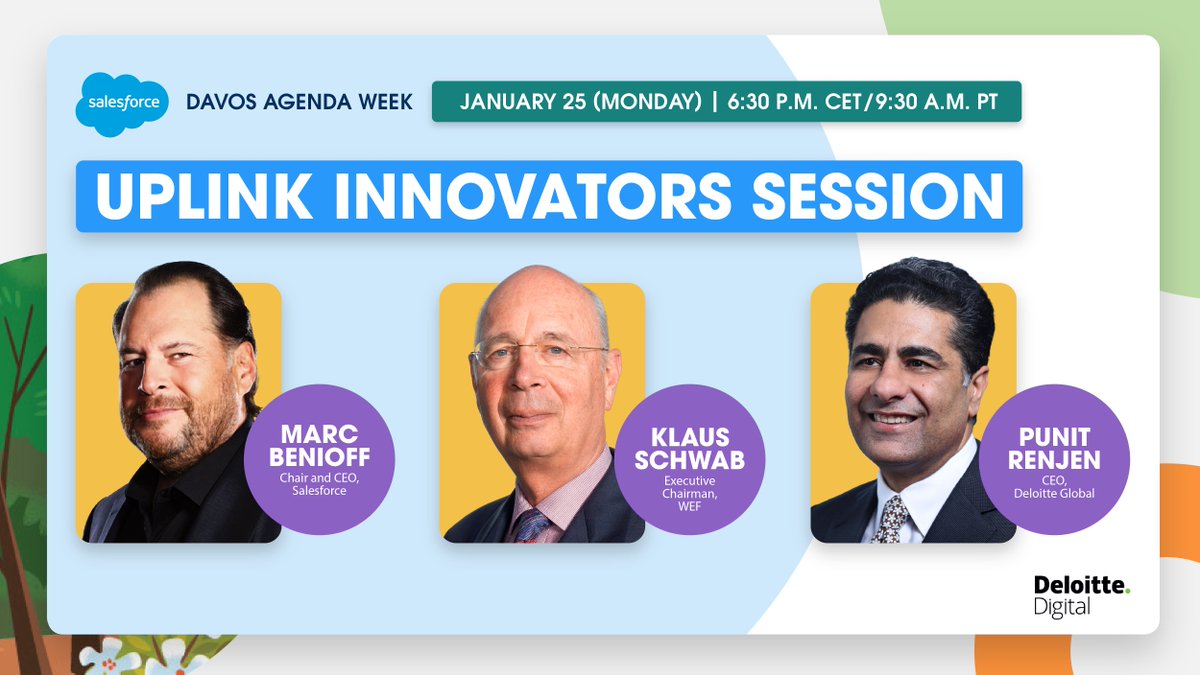 salesforce DAVOS AGENDA WEEK

JANUARY 25 (MONDAY) | 6:30 P.M. CET/9:30 A.M. PT

UPLINK INNOVATORS SESSION

MARC BENIOFF
Chair and CEO, Salesforce

KLAUS SCHWAB
Executive Chairman, WEF

PUNIT RENJEN
CEO, Deloitte Global

Deloitte. Digital